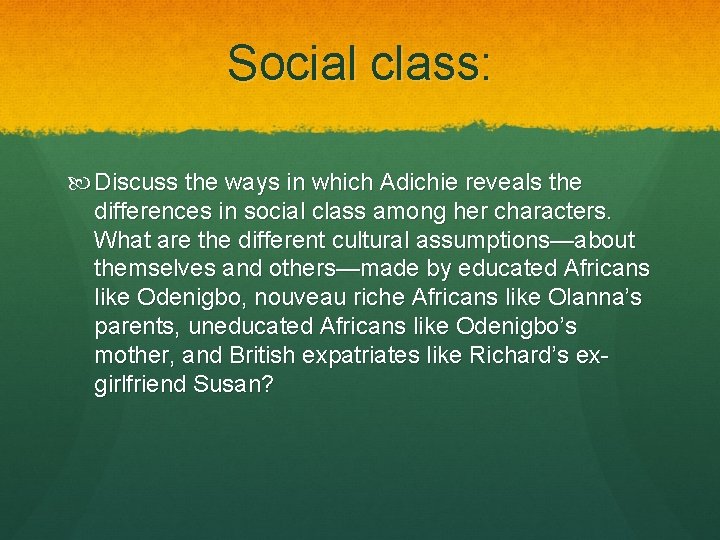 Social class:

Discuss the ways in which Adichie reveals the differences in social class among her characters. What are the different cultural assumptions—about themselves and others—made by educated Africans like Odenigbo, nouveau riche Africans like Olanna's parents, uneducated Africans like Odenigbo's mother, and British expatriates like Richard's ex-girlfriend Susan?